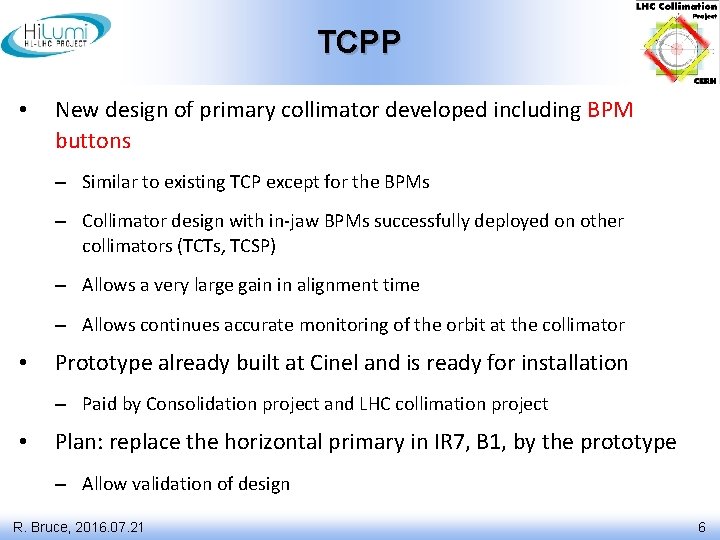 HiLumi
HL-LHC PROJECT

TCPP

LHC Collimation
Project
CERN

• New design of primary collimator developed including BPM buttons

– Similar to existing TCP except for the BPMs

– Collimator design with in-jaw BPMs successfully deployed on other collimators (TCTs, TCSP)

– Allows a very large gain in alignment time

– Allows continues accurate monitoring of the orbit at the collimator

• Prototype already built at Cinel and is ready for installation

– Paid by Consolidation project and LHC collimation project

• Plan: replace the horizontal primary in IR7, B1, by the prototype

– Allow validation of design

R. Bruce, 2016.07.21

6